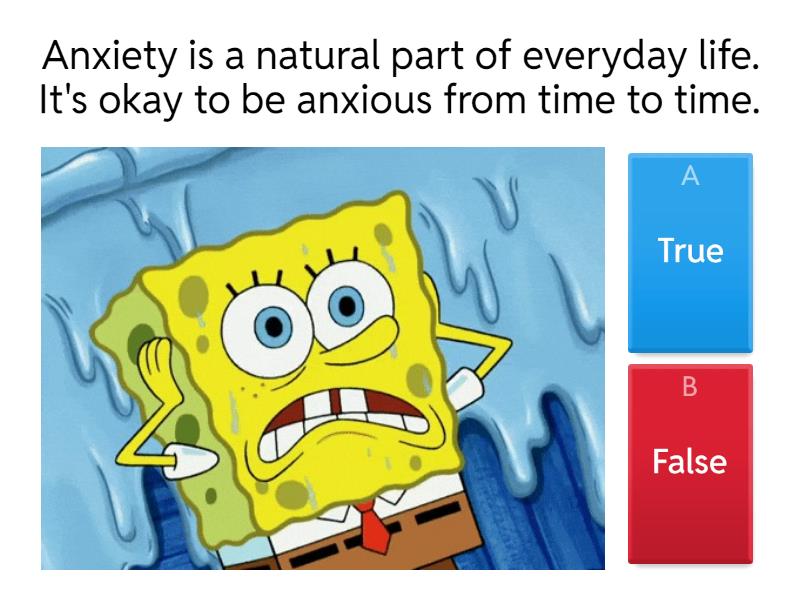 Anxiety is a natural part of everyday life. It's okay to be anxious from time to time.

A
True

B
False